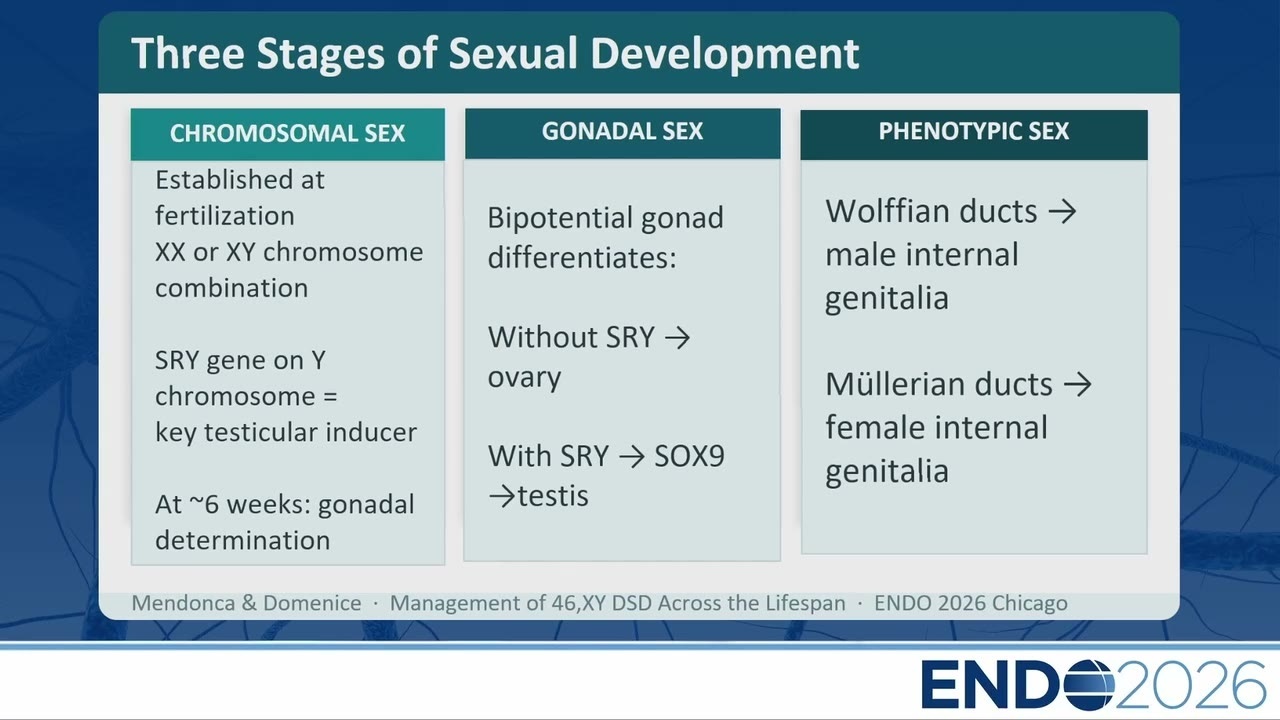 Three Stages of Sexual Development

CHROMOSOMAL SEX

Established at fertilization
XX or XY chromosome combination

SRY gene on Y chromosome = key testicular inducer

At ~6 weeks: gonadal determination

GONADAL SEX

Bipotential gonad differentiates:

Without SRY → ovary

With SRY → SOX9 →testis

PHENOTYPIC SEX

Wolffian ducts → male internal genitalia

Müllerian ducts → female internal genitalia

Mendonca & Domenice · Management of 46,XY DSD Across the Lifespan · ENDO 2026 Chicago

ENDO2026